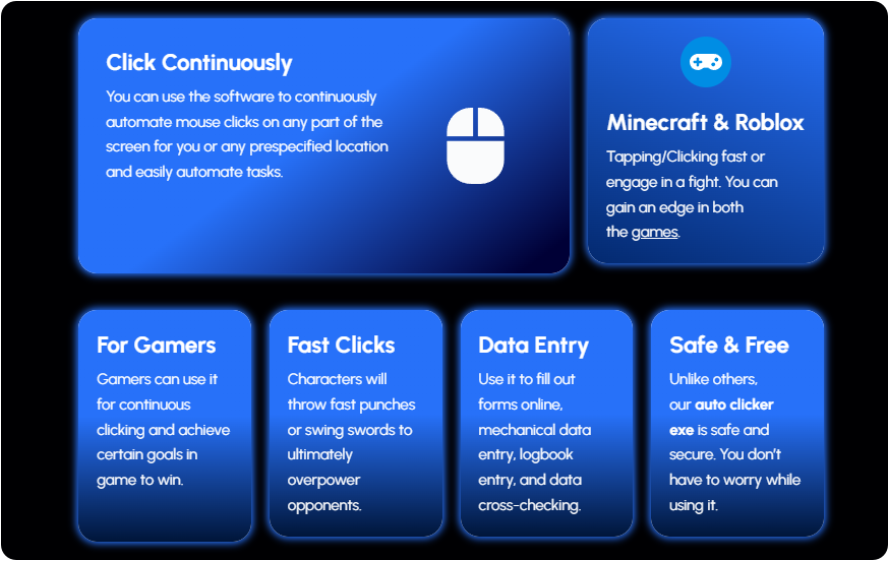 Click Continuously

You can use the software to continuously automate mouse clicks on any part of the screen for you or any prespecified location and easily automate tasks.

Minecraft & Roblox

Tapping/Clicking fast or engage in a fight. You can gain an edge in both the games.

For Gamers

Gamers can use it for continuous clicking and achieve certain goals in game to win.

Fast Clicks

Characters will throw fast punches or swing swords to ultimately overpower opponents.

Data Entry

Use it to fill out forms online, mechanical data entry, logbook entry, and data cross-checking.

Safe & Free

Unlike others, our auto clicker exe is safe and secure. You don't have to worry while using it.